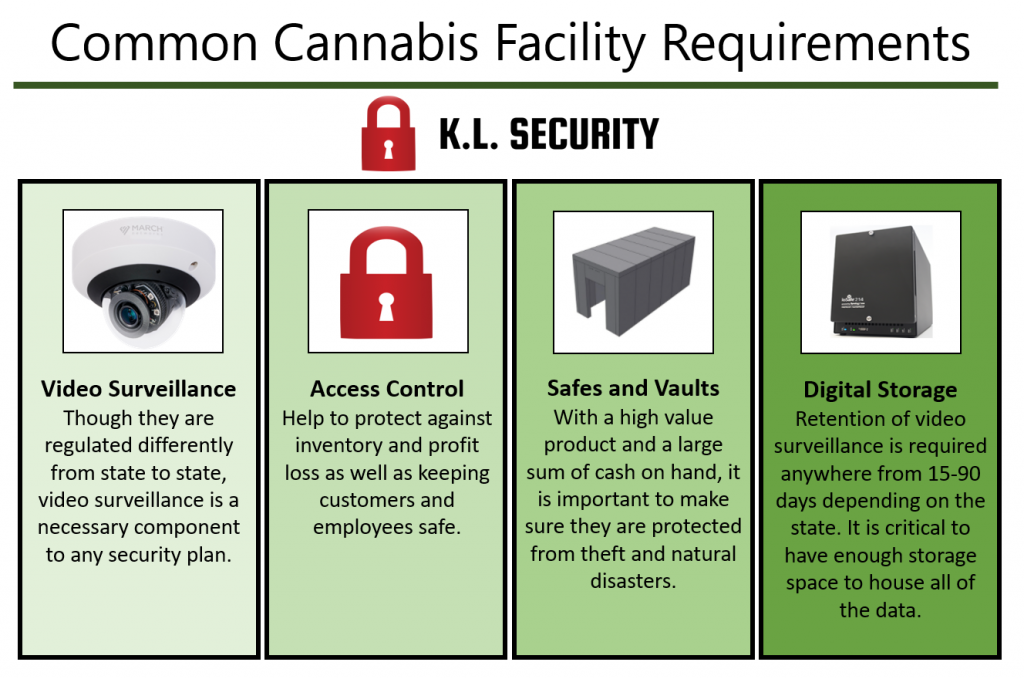 Common Cannabis Facility Requirements

K.L. SECURITY

MARCH

**Video Surveillance**
Though they are regulated differently from state to state, video surveillance is a necessary component to any security plan.

**Access Control**
Help to protect against inventory and profit loss as well as keeping customers and employees safe.

**Safes and Vaults**
With a high value product and a large sum of cash on hand, it is important to make sure they are protected from theft and natural disasters.

**Digital Storage**
Retention of video surveillance is required anywhere from 15-90 days depending on the state. It is critical to have enough storage space to house all of the data.